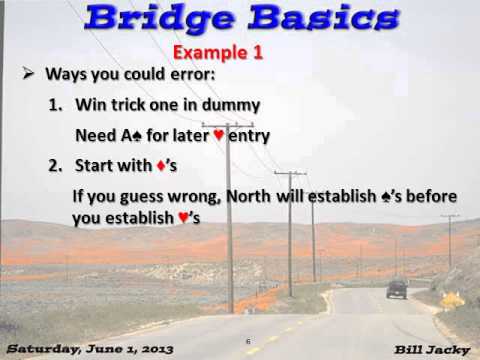 Bridge Basics

Example 1

➢ Ways you could error:

1. Win trick one in dummy

Need A♠ for later ♥ entry

2. Start with ♦'s

If you guess wrong, North will establish ♠'s before you establish ♥'s

Saturday, June 1, 2013

6

Bill Jacky